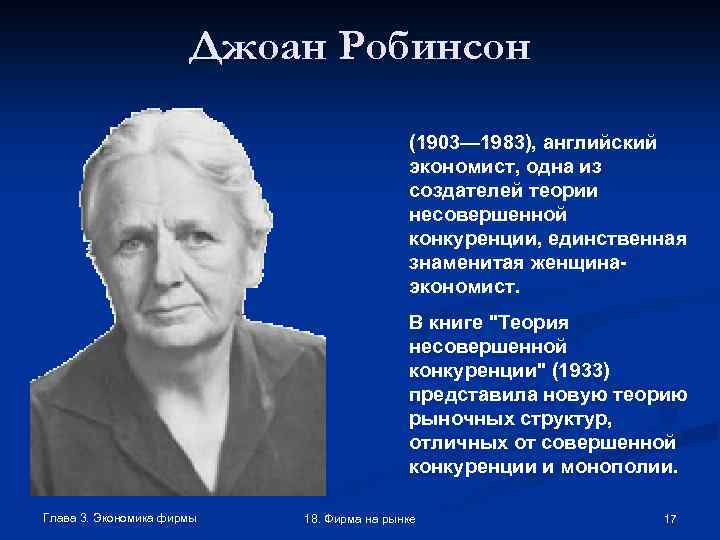 Джоан Робинсон

(1903—1983), английский экономист, одна из создателей теории несовершенной конкуренции, единственная знаменитая женщина-экономист.

В книге "Теория несовершенной конкуренции" (1933) представила новую теорию рыночных структур, отличных от совершенной конкуренции и монополии.

Глава 3. Экономика фирмы

18. Фирма на рынке

17